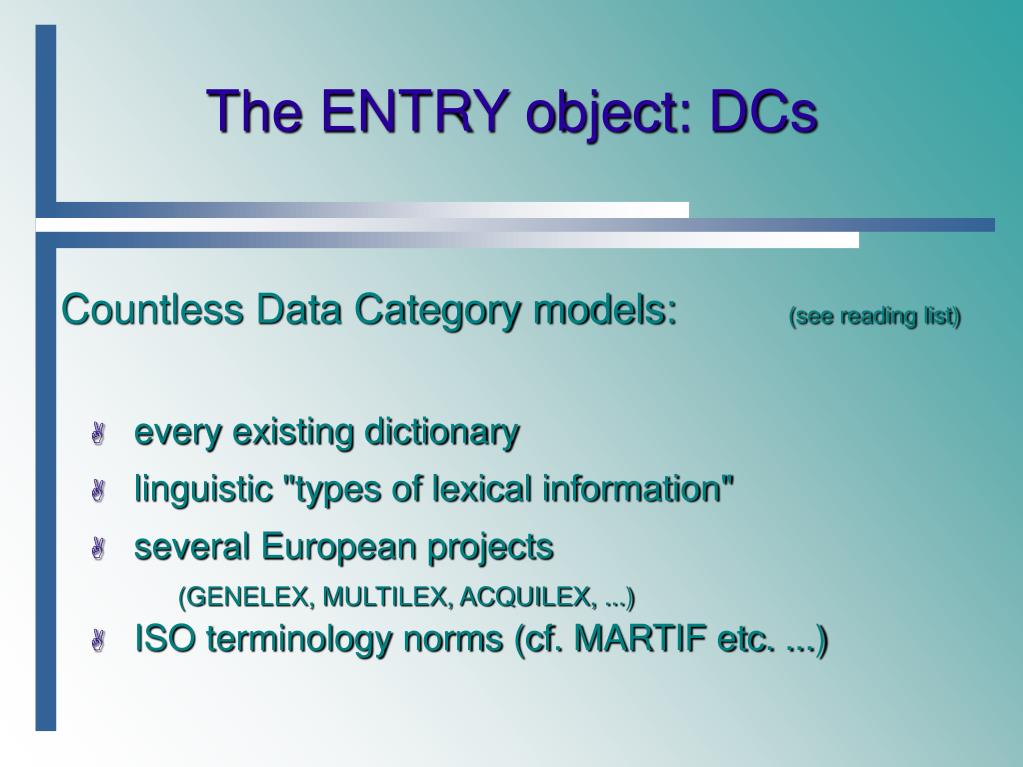 The ENTRY object: DCs

Countless Data Category models: (see reading list)

every existing dictionary

linguistic "types of lexical information"

several European projects
(GENELEX, MULTILEX, ACQUILEX, ...)

ISO terminology norms (cf. MARTIF etc. ...)